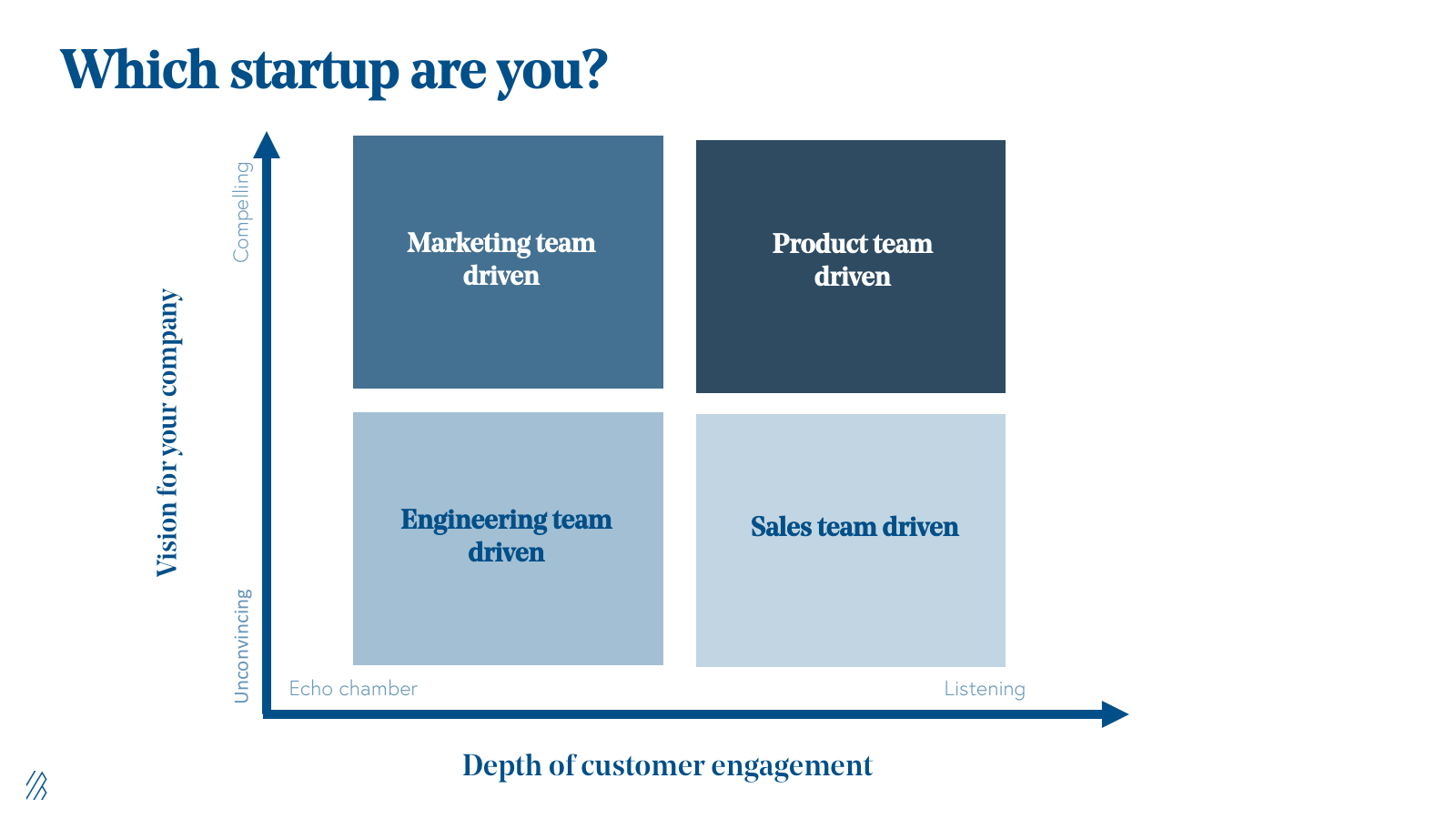 Which startup are you?

Vision for your company

Compelling

Unconvincing

Marketing team driven

Product team driven

Engineering team driven

Sales team driven

Echo chamber

Listening

Depth of customer engagement